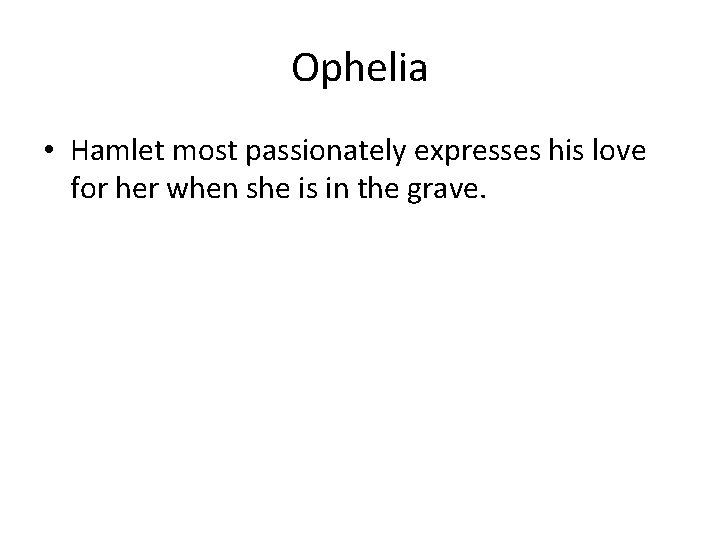 Ophelia

• Hamlet most passionately expresses his love for her when she is in the grave.